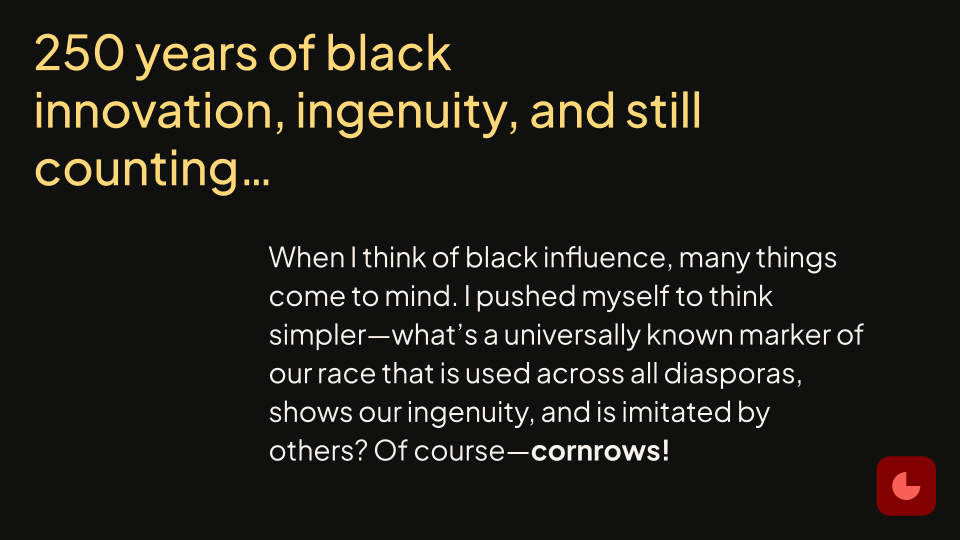 250 years of black innovation, ingenuity, and still counting...

When I think of black influence, many things come to mind. I pushed myself to think simpler—what's a universally known marker of our race that is used across all diasporas, shows our ingenuity, and is imitated by others? Of course—cornrows!